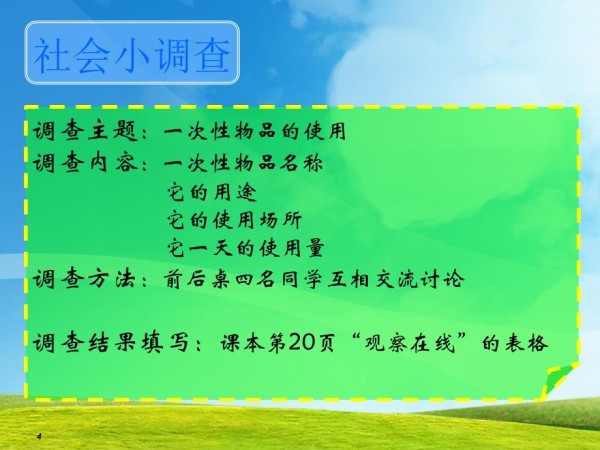 社会小调查

调查主题：一次性物品的使用

调查内容：一次性物品名称
它的用途
它的使用场所
它一天的使用量

调查方法：前后桌四名同学互相交流讨论

调查结果填写：课本第20页“观察在线”的表格

4